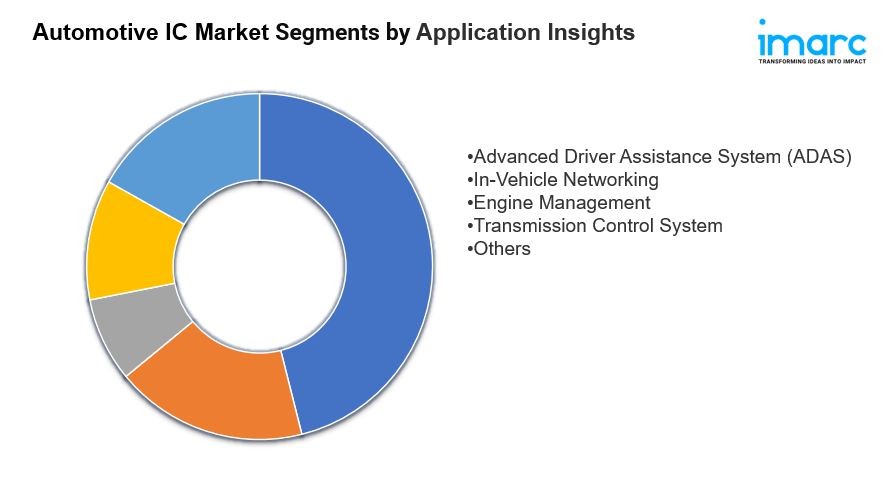 Automotive IC Market Segments by Application Insights

imarc
TRANSFORMING IDEAS INTO IMPACT

•Advanced Driver Assistance System (ADAS)
•In-Vehicle Networking
•Engine Management
•Transmission Control System
•Others